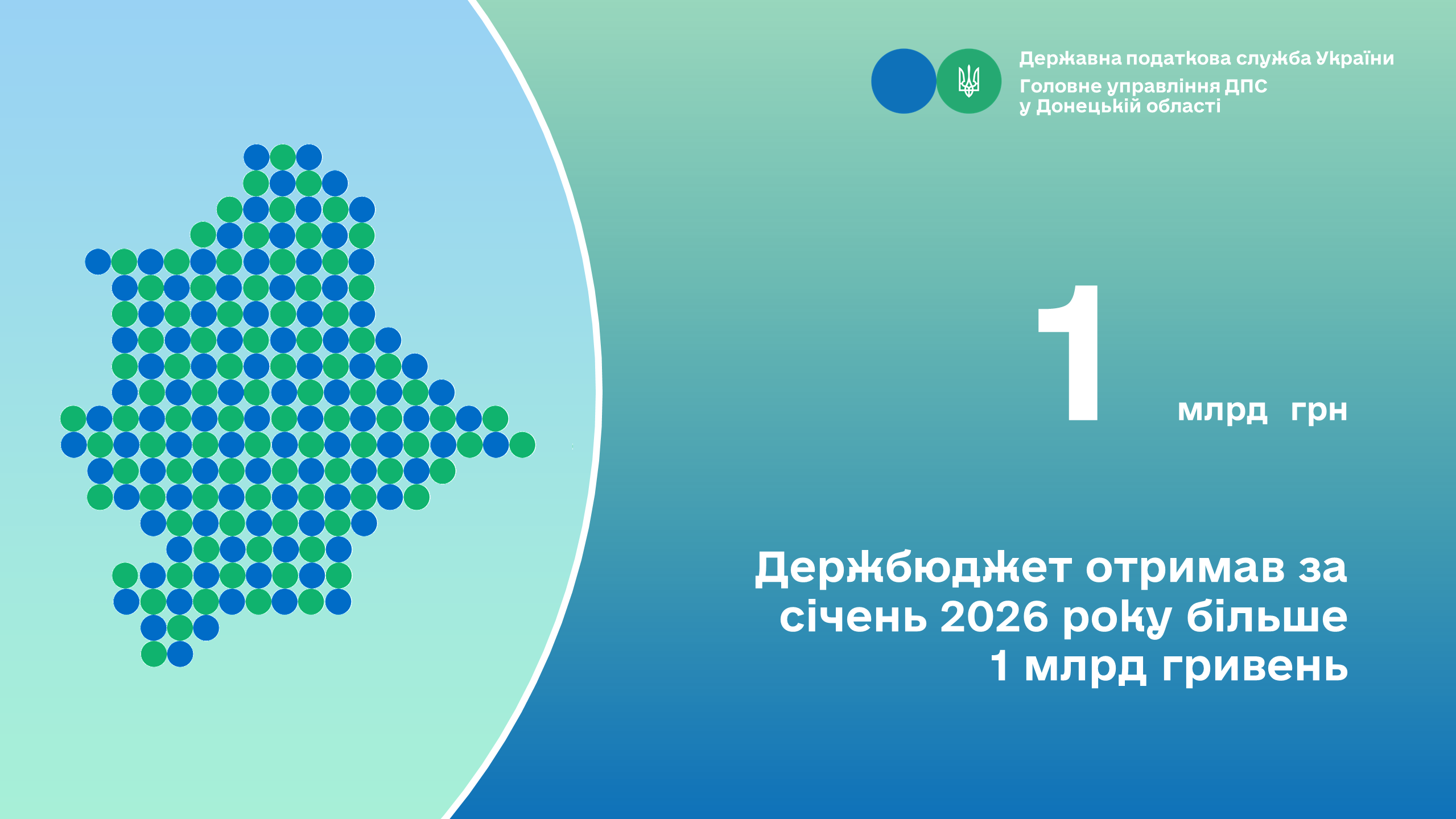 Державна податкова служба України
Головне управління ДПС у Донецькій області

1 млрд грн

Держбюджет отримав за січень 2026 року більше 1 млрд гривень